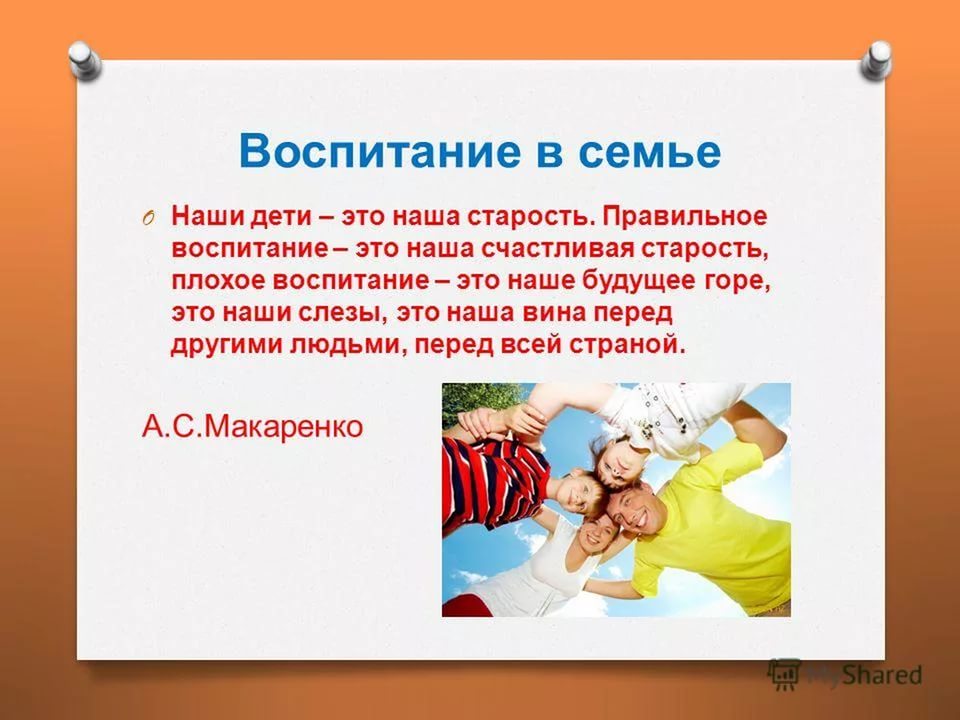 Воспитание в семье

Наши дети – это наша старость. Правильное воспитание – это наша счастливая старость, плохое воспитание – это наше будущее горе, это наши слезы, это наша вина перед другими людьми, перед всей страной.

А.С.Макаренко

MyShared